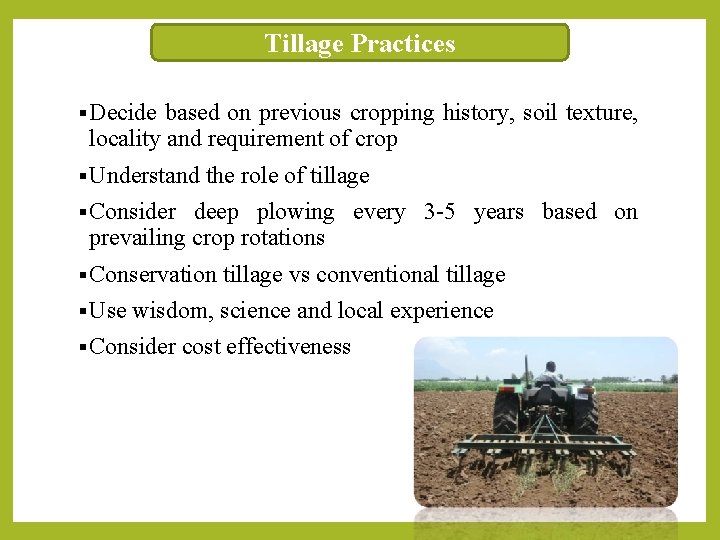 Tillage Practices

▪Decide based on previous cropping history, soil texture, locality and requirement of crop

▪Understand the role of tillage

▪Consider deep plowing every 3-5 years based on prevailing crop rotations

▪Conservation tillage vs conventional tillage

▪Use wisdom, science and local experience

▪Consider cost effectiveness